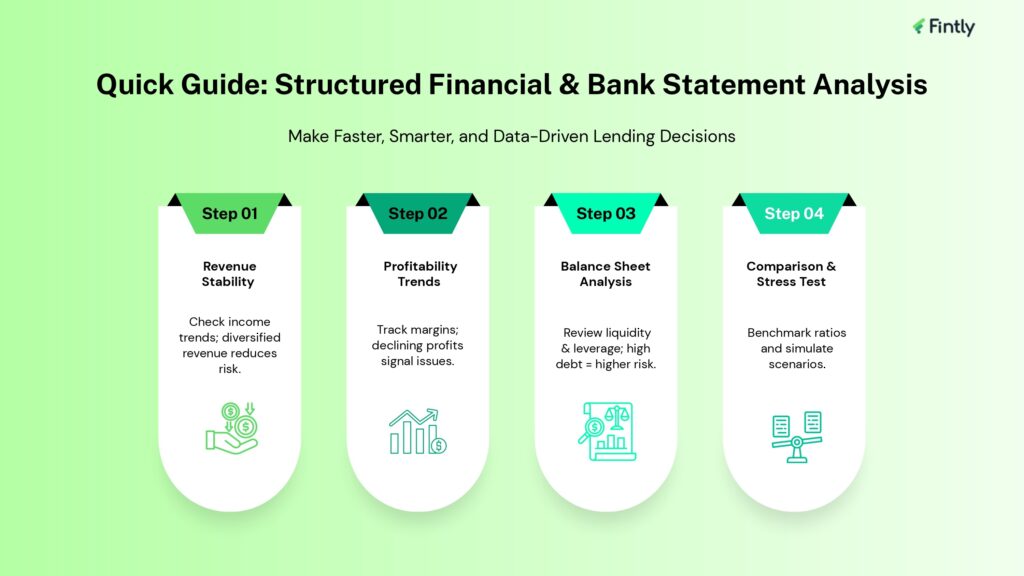 Fintly

Quick Guide: Structured Financial & Bank Statement Analysis

Make Faster, Smarter, and Data-Driven Lending Decisions

Step 01

Revenue Stability

Check income trends; diversified revenue reduces risk.

Step 02

Profitability Trends

Track margins; declining profits signal issues.

Step 03

Balance Sheet Analysis

Review liquidity & leverage; high debt = higher risk.

Step 04

Comparison & Stress Test

Benchmark ratios and simulate scenarios.